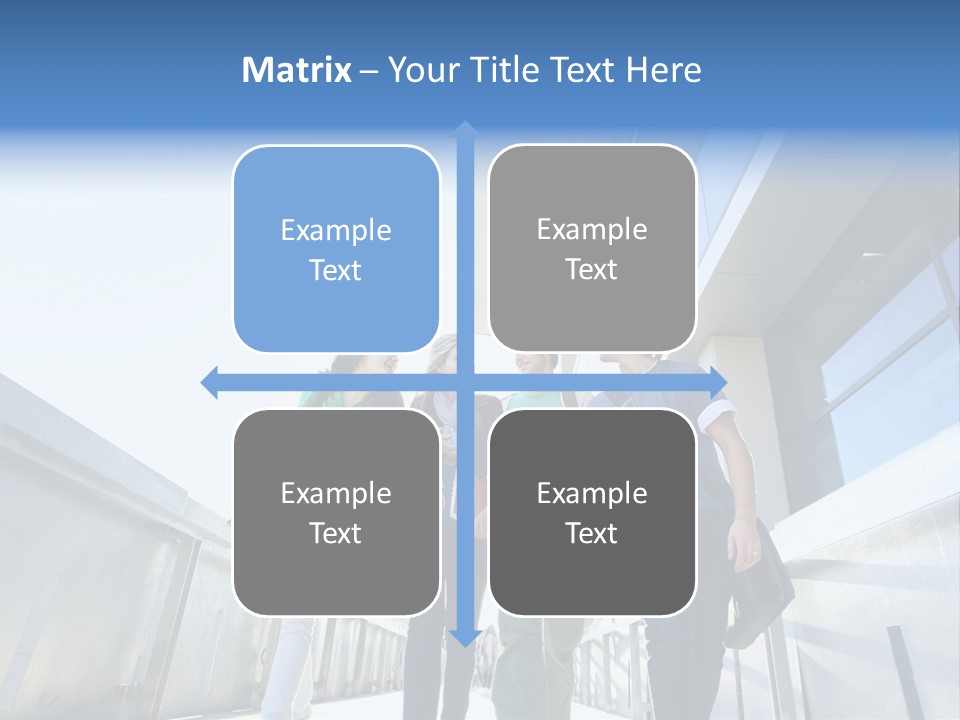 Matrix – Your Title Text Here

Example Text

Example Text

Example Text

Example Text